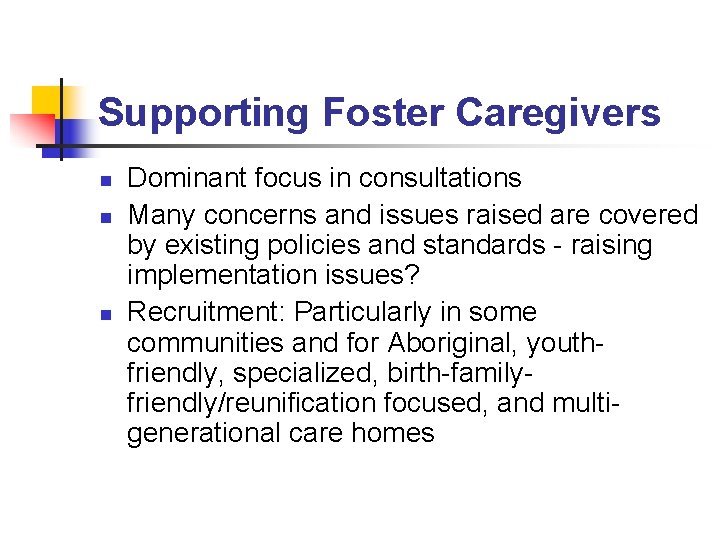 Supporting Foster Caregivers

- Dominant focus in consultations
- Many concerns and issues raised are covered by existing policies and standards - raising implementation issues?
- Recruitment: Particularly in some communities and for Aboriginal, youth-friendly, specialized, birth-family-friendly/reunification focused, and multi-generational care homes